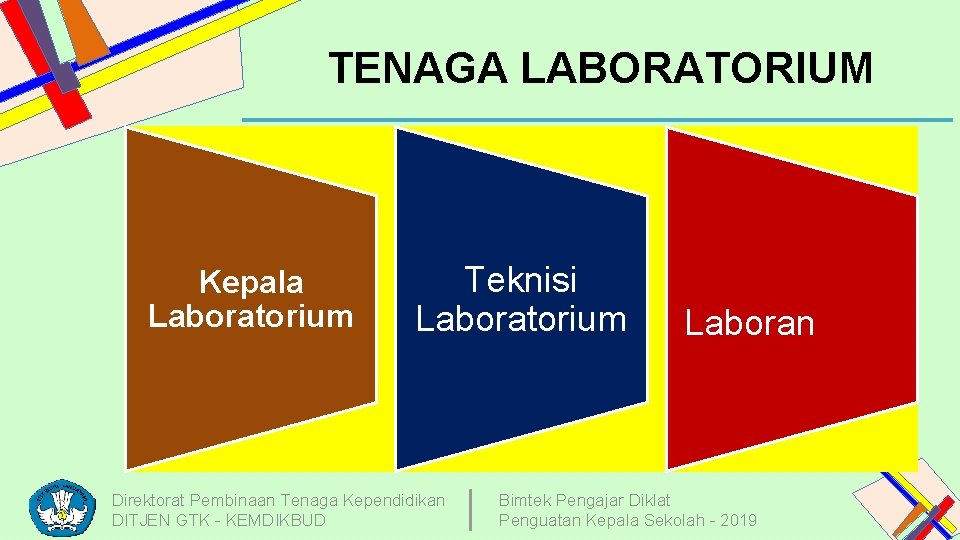 TENAGA LABORATORIUM

Kepala Laboratorium

Teknisi Laboratorium

Laboran

Direktorat Pembinaan Tenaga Kependidikan
DITJEN GTK - KEMDIKBUD

Bimtek Pengajar Diklat
Penguatan Kepala Sekolah - 2019